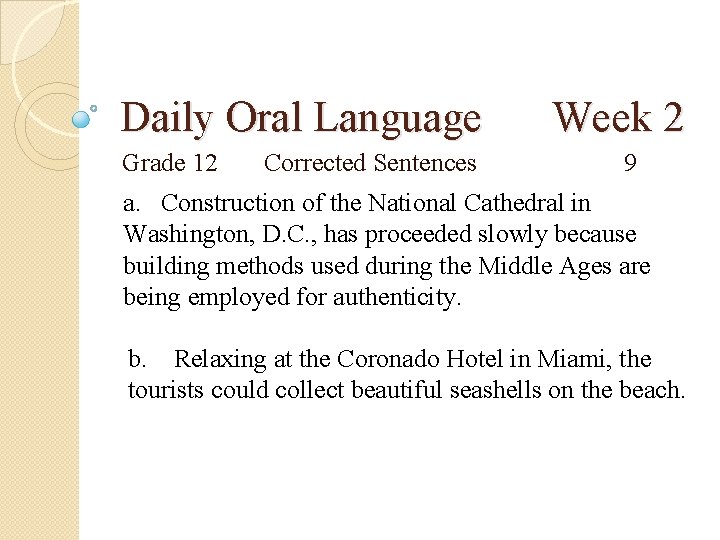 Daily Oral Language Week 2

Grade 12 Corrected Sentences 9

a. Construction of the National Cathedral in Washington, D.C., has proceeded slowly because building methods used during the Middle Ages are being employed for authenticity.

b. Relaxing at the Coronado Hotel in Miami, the tourists could collect beautiful seashells on the beach.